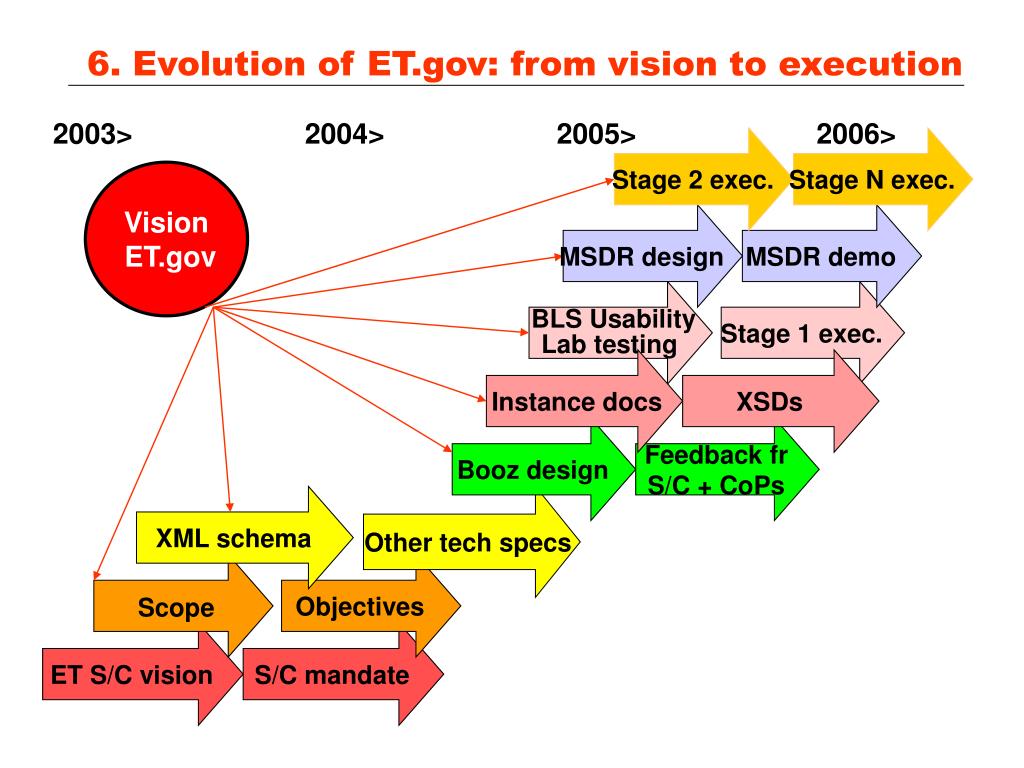 6. Evolution of ET.gov: from vision to execution

2003>

2004>

2005>

2006>

Vision ET.gov

Stage 2 exec.

Stage N exec.

MSDR design

MSDR demo

BLS Usability Lab testing

Stage 1 exec.

Instance docs

XSDs

Booz design

Feedback fr S/C + CoPs

XML schema

Other tech specs

Scope

Objectives

ET S/C vision

S/C mandate